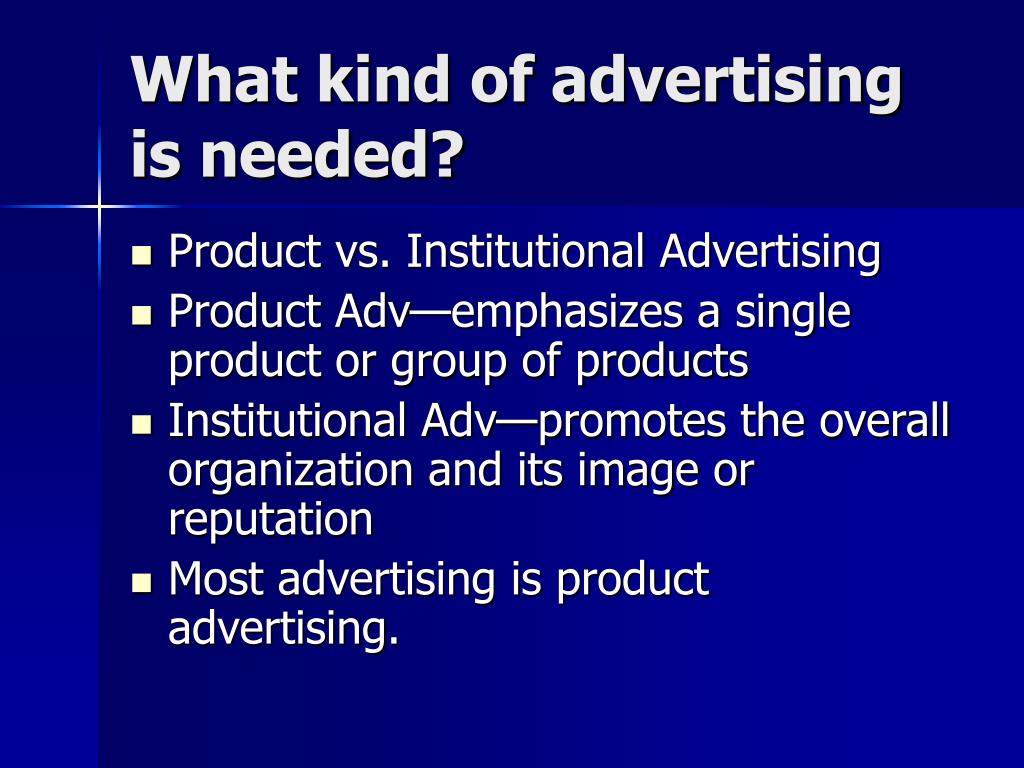 What kind of advertising is needed?

- Product vs. Institutional Advertising
- Product Adv—emphasizes a single product or group of products
- Institutional Adv—promotes the overall organization and its image or reputation
- Most advertising is product advertising.